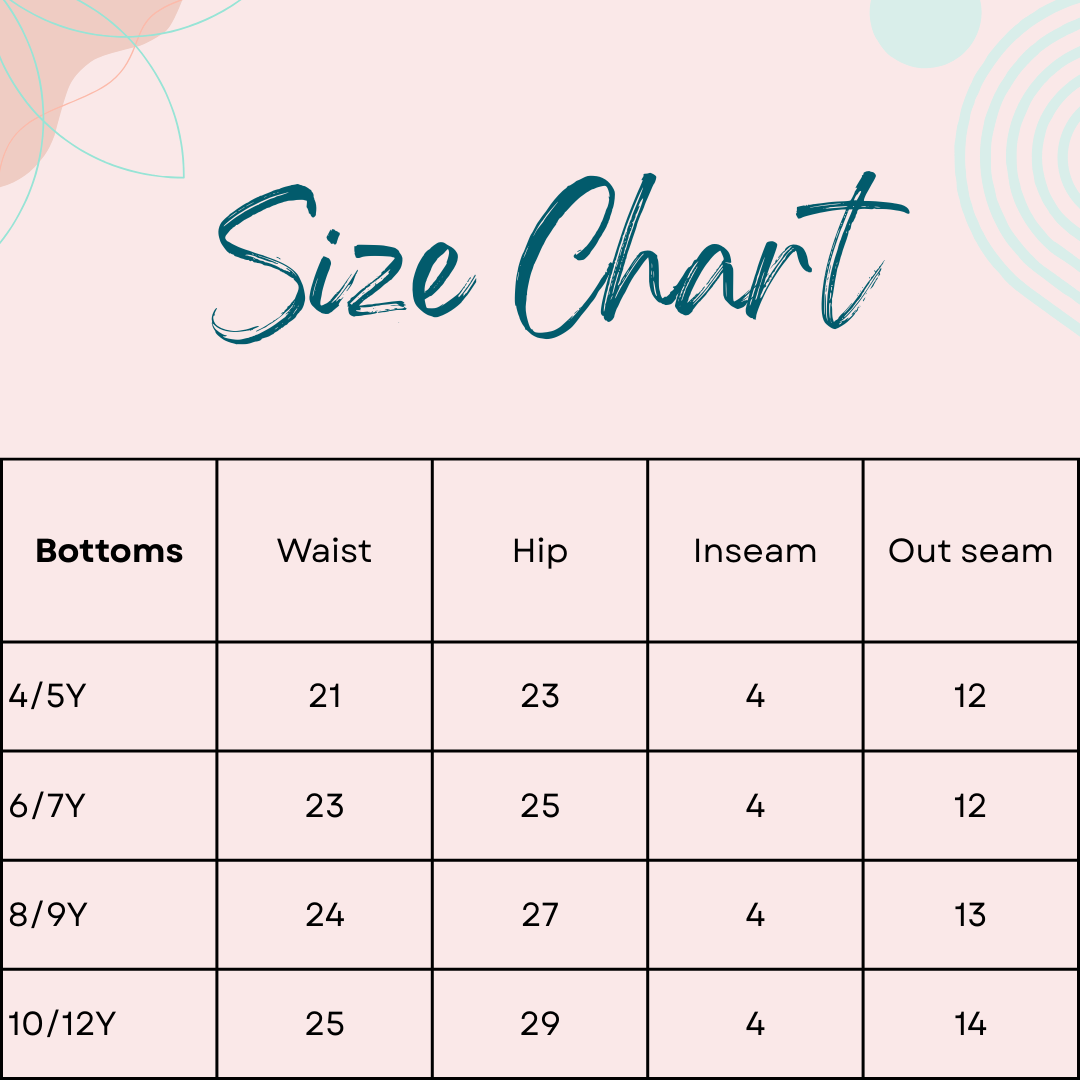 Size Chart

| **Bottoms** | Waist | Hip | Inseam | Out seam |
|---|---|---|---|---|
| 4/5Y | 21 | 23 | 4 | 12 |
| 6/7Y | 23 | 25 | 4 | 12 |
| 8/9Y | 24 | 27 | 4 | 13 |
| 10/12Y | 25 | 29 | 4 | 14 |